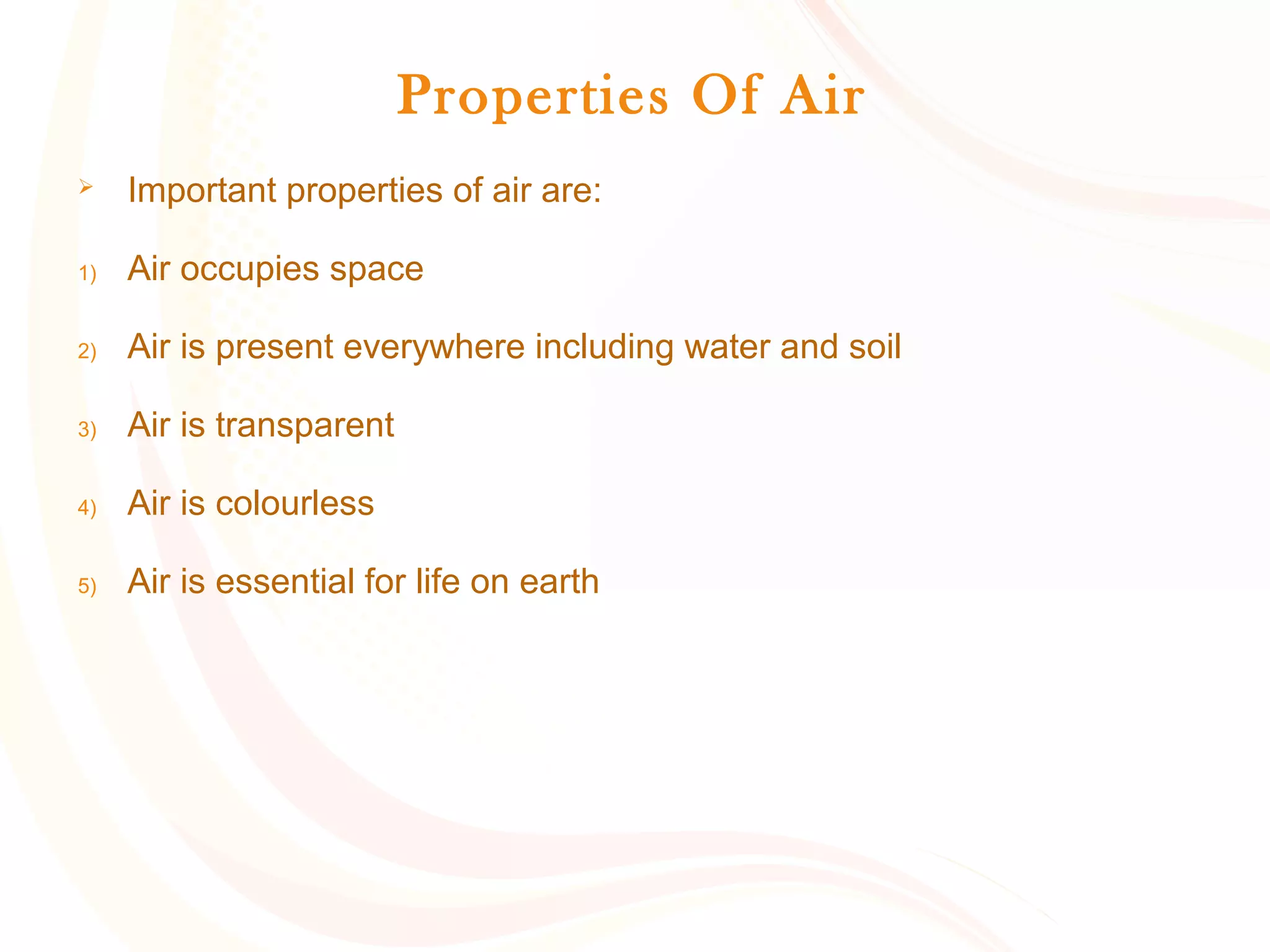 Properties Of Air

➢ Important properties of air are:

1) Air occupies space

2) Air is present everywhere including water and soil

3) Air is transparent

4) Air is colourless

5) Air is essential for life on earth